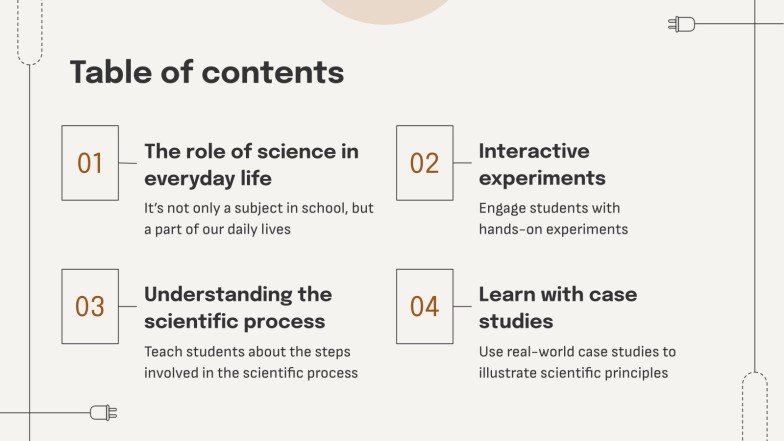 Table of contents

01

The role of science in everyday life

It's not only a subject in school, but a part of our daily lives

02

Interactive experiments

Engage students with hands-on experiments

03

Understanding the scientific process

Teach students about the steps involved in the scientific process

04

Learn with case studies

Use real-world case studies to illustrate scientific principles